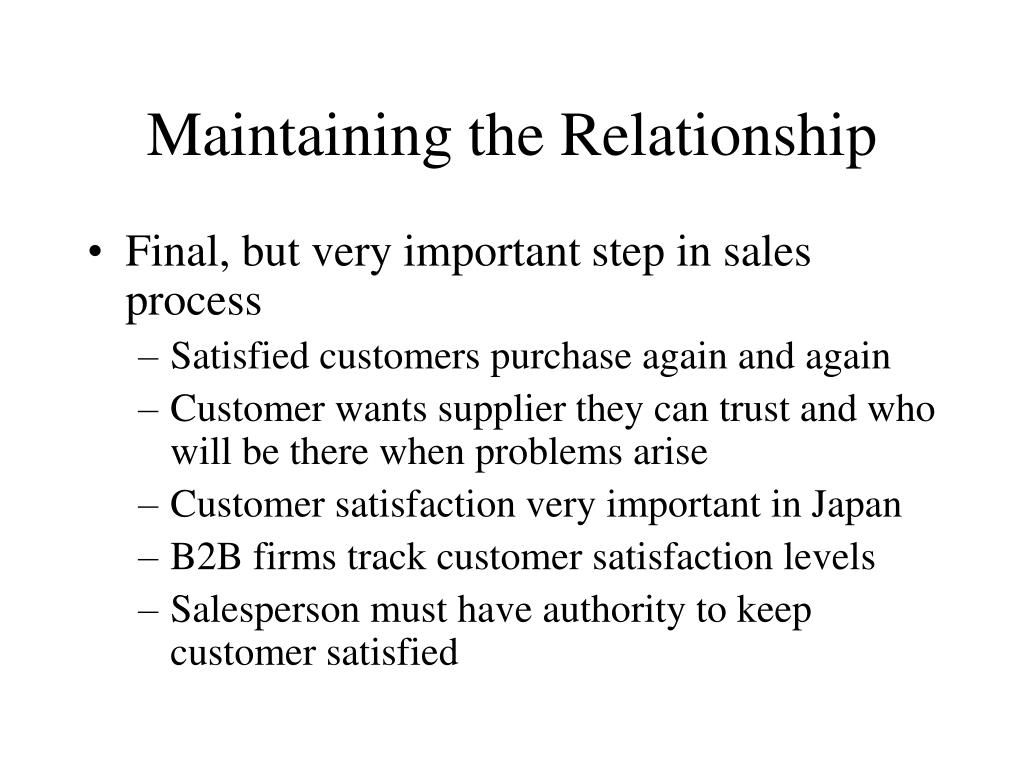 Maintaining the Relationship

• Final, but very important step in sales process
– Satisfied customers purchase again and again
– Customer wants supplier they can trust and who will be there when problems arise
– Customer satisfaction very important in Japan
– B2B firms track customer satisfaction levels
– Salesperson must have authority to keep customer satisfied